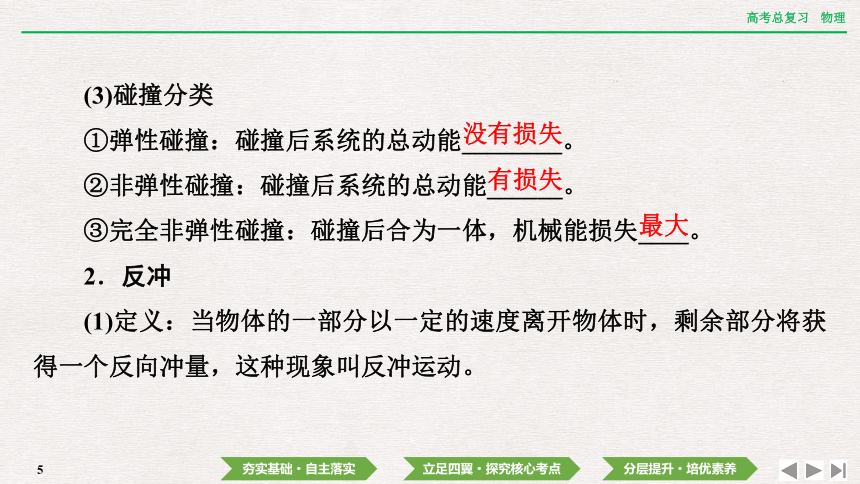 高考总复习 物理

(3)碰撞分类

①弹性碰撞：碰撞后系统的总动能没有损失。

②非弹性碰撞：碰撞后系统的总动能有损失。

③完全非弹性碰撞：碰撞后合为一体，机械能损失最大。

2．反冲

(1)定义：当物体的一部分以一定的速度离开物体时，剩余部分将获得一个反向冲量，这种现象叫反冲运动。

5

夯实基础·自主落实 立足四翼·探究核心考点 分层提升·培优素养